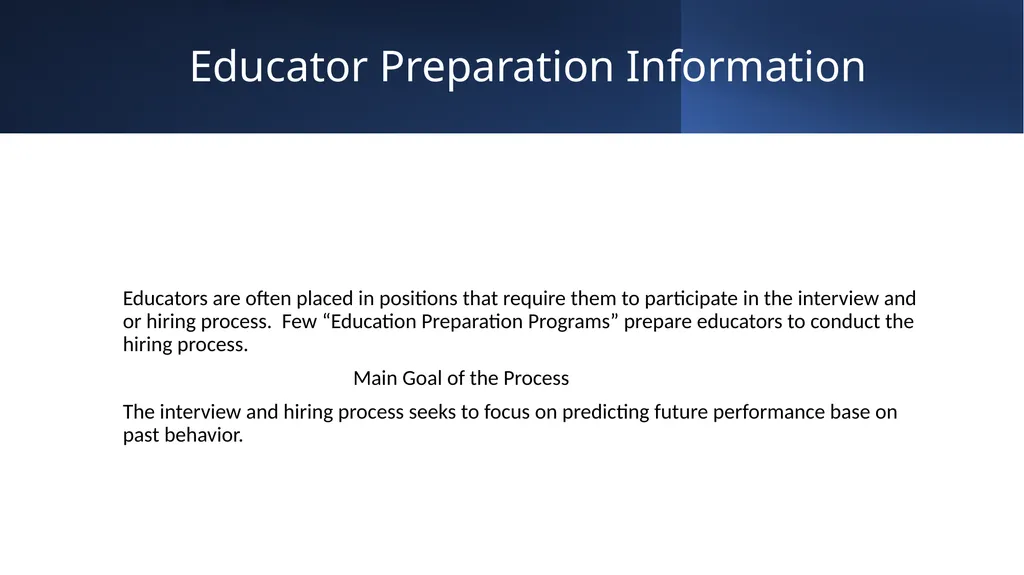 Educator Preparation Information

Educators are often placed in positions that require them to participate in the interview and or hiring process.  Few “Education Preparation Programs” prepare educators to conduct the hiring process.

Main Goal of the Process

The interview and hiring process seeks to focus on predicting future performance base on past behavior.